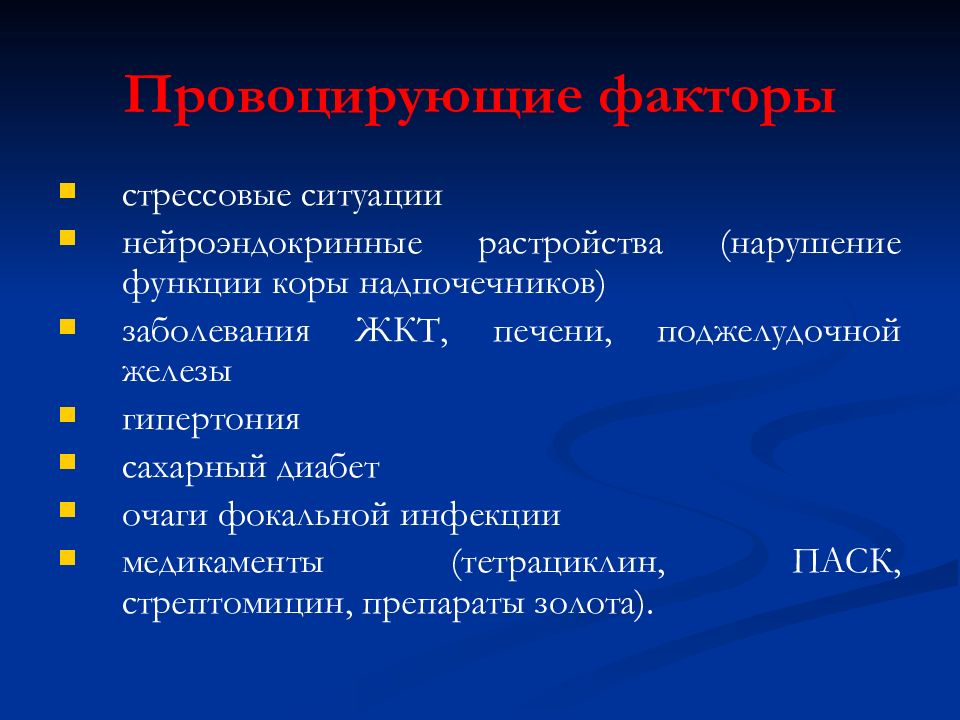 Провоцирующие факторы

- стрессовые ситуации
- нейроэндокринные растройства (нарушение функции коры надпочечников)
- заболевания ЖКТ, печени, поджелудочной железы
- гипертония
- сахарный диабет
- очаги фокальной инфекции
- медикаменты (тетрациклин, ПАСК, стрептомицин, препараты золота).